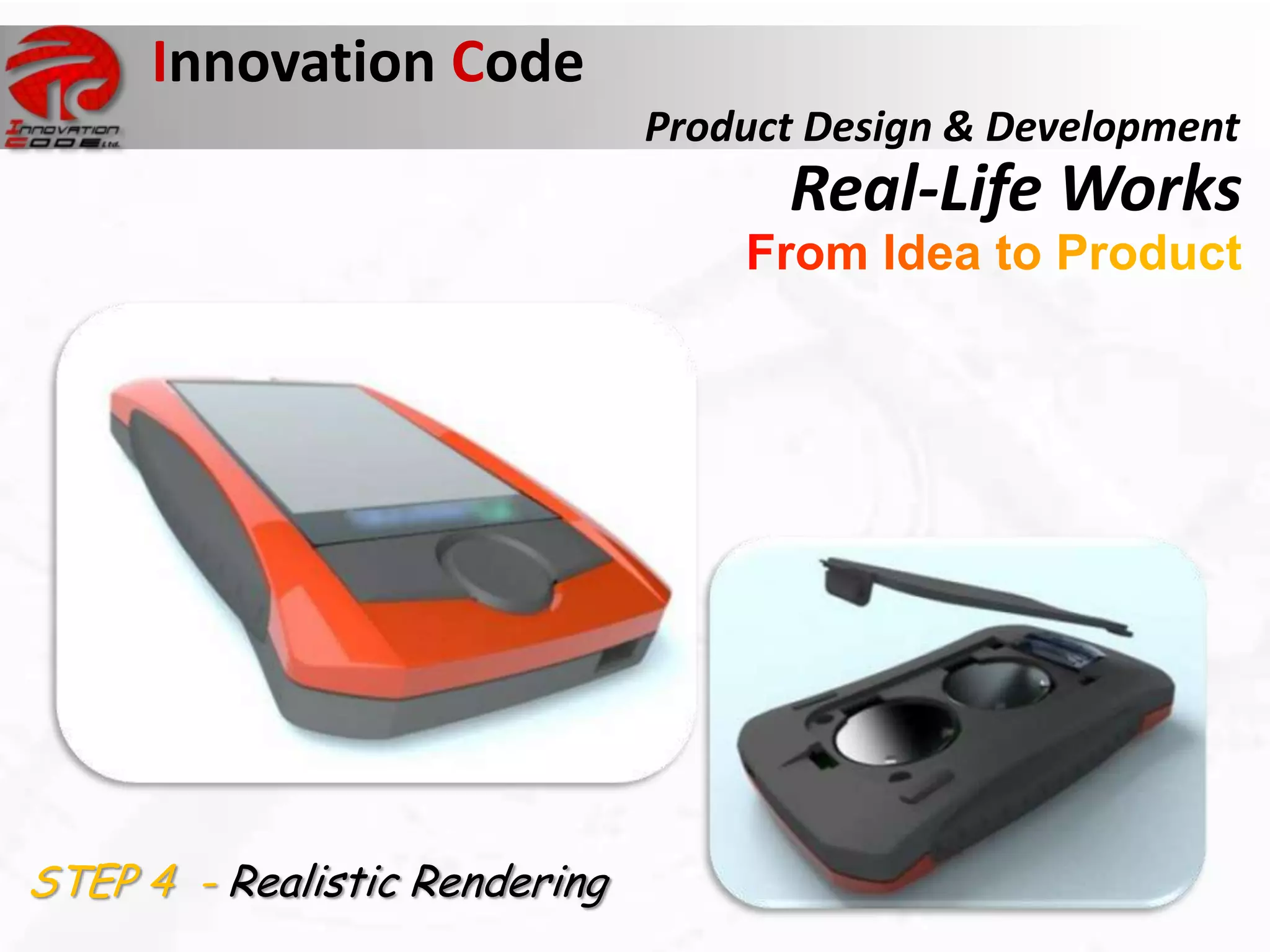 INNOVATION CODE Ltd.

Innovation Code

Product Design & Development

Real-Life Works

From Idea to Product

STEP 4 - Realistic Rendering